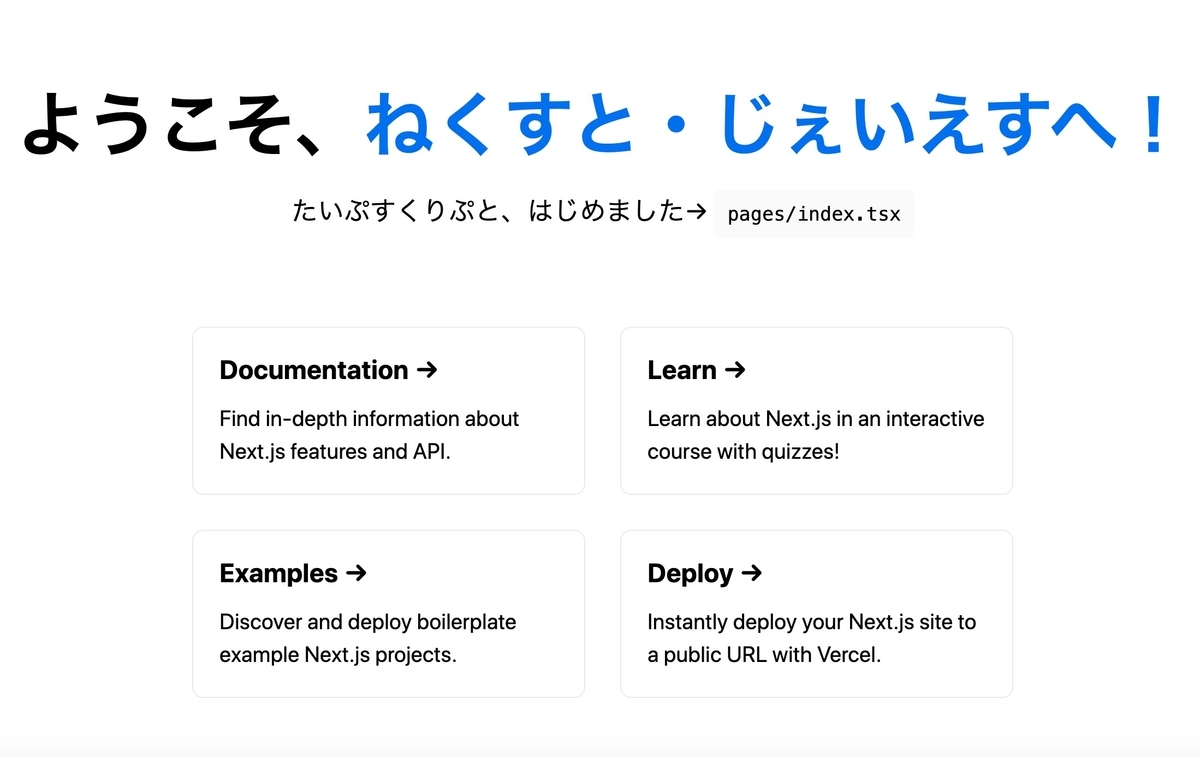 ようこそ、ねくすと・じぇいえすへ！

たいぷすくりぷと、はじめました→ pages/index.tsx

Documentation →

Find in-depth information about Next.js features and API.

Learn →

Learn about Next.js in an interactive course with quizzes!

Examples →

Discover and deploy boilerplate example Next.js projects.

Deploy →

Instantly deploy your Next.js site to a public URL with Vercel.